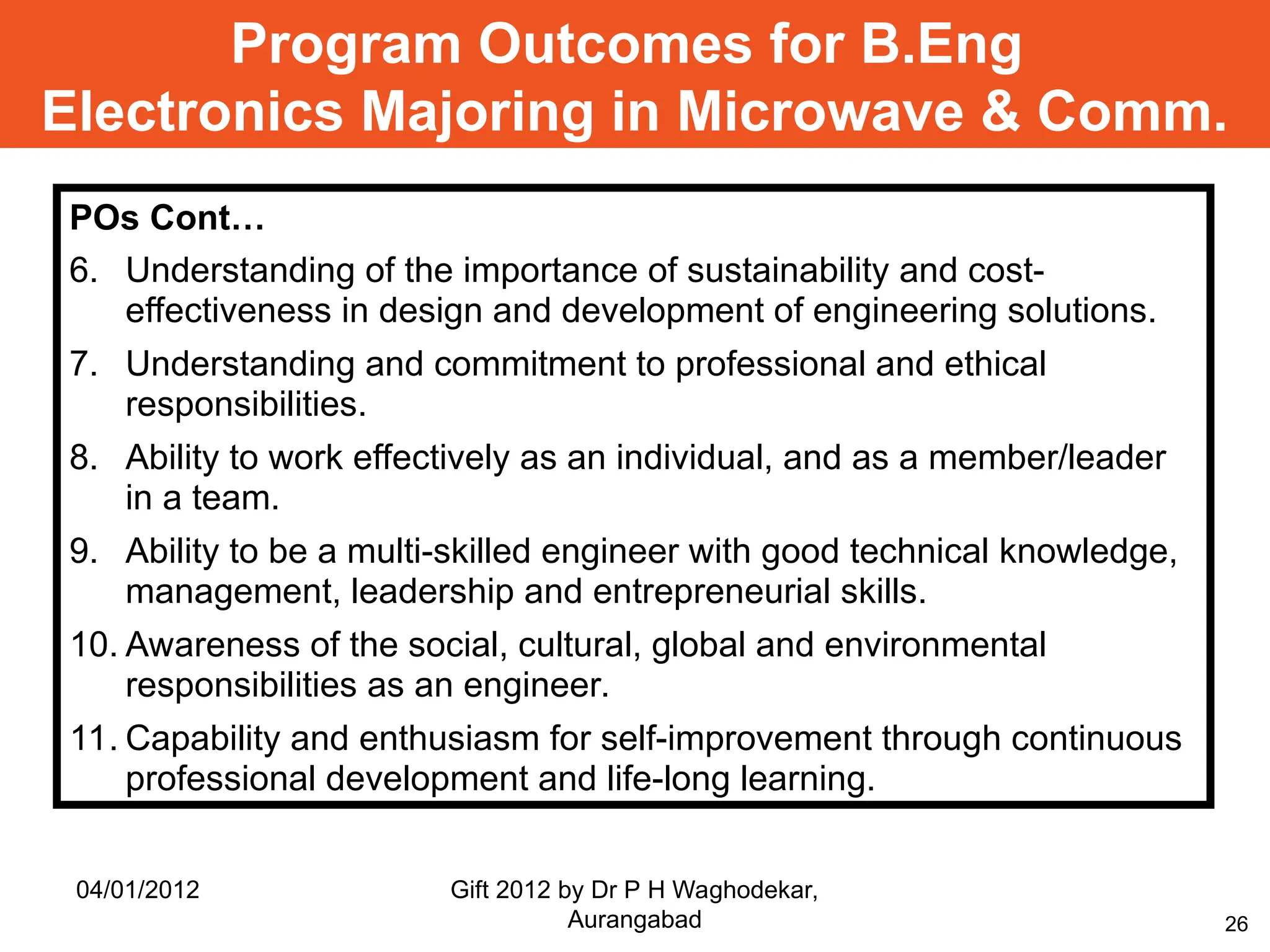 Program Outcomes for B.Eng Electronics Majoring in Microwave & Comm.

POs Cont…

6. Understanding of the importance of sustainability and cost-effectiveness in design and development of engineering solutions.

7. Understanding and commitment to professional and ethical responsibilities.

8. Ability to work effectively as an individual, and as a member/leader in a team.

9. Ability to be a multi-skilled engineer with good technical knowledge, management, leadership and entrepreneurial skills.

10. Awareness of the social, cultural, global and environmental responsibilities as an engineer.

11. Capability and enthusiasm for self-improvement through continuous professional development and life-long learning.

04/01/2012

Gift 2012 by Dr P H Waghodekar, Aurangabad

26